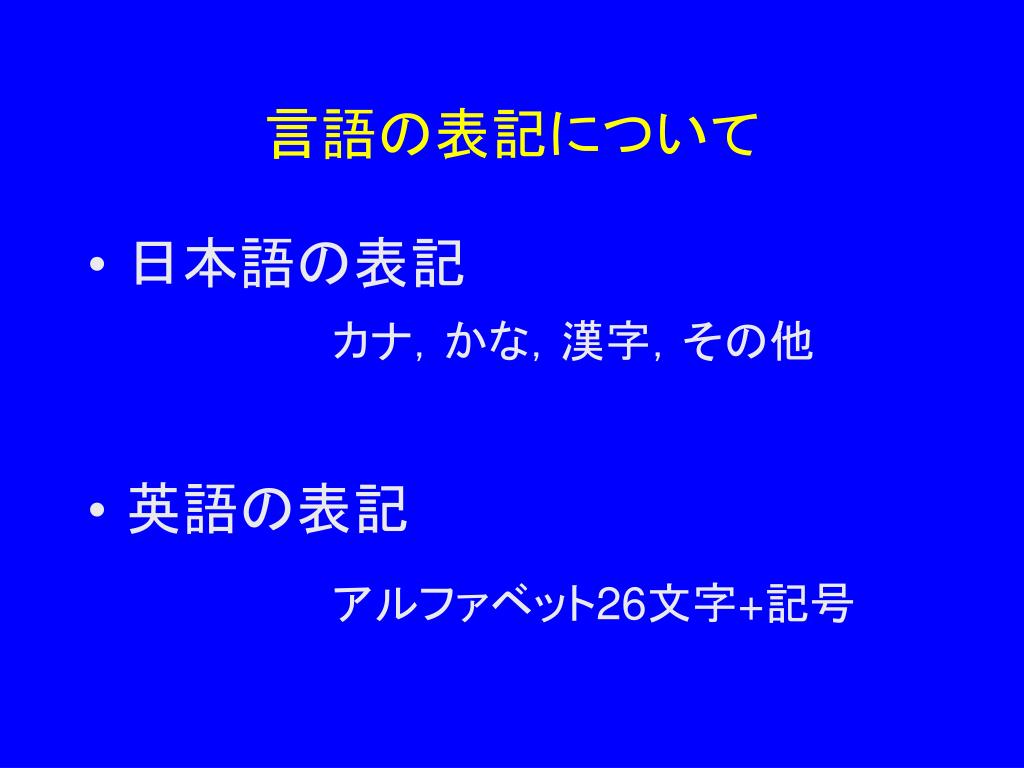 言語の表記について

• 日本語の表記

カナ，かな，漢字，その他

• 英語の表記

アルファベット26文字+記号